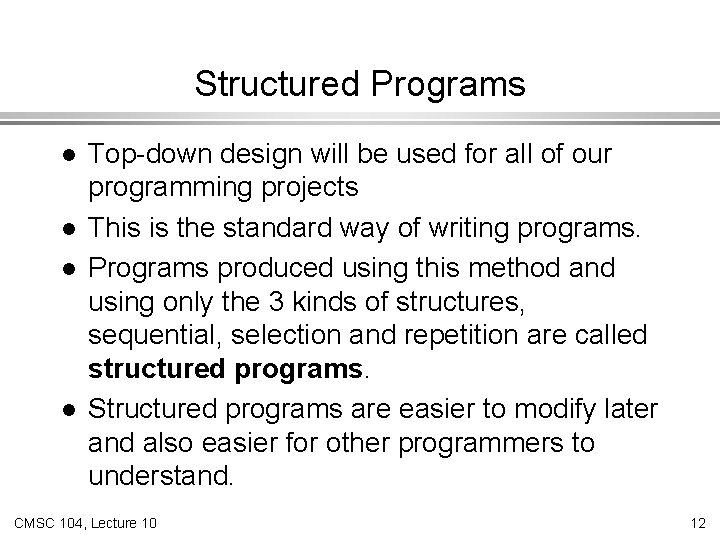 Structured Programs

● Top-down design will be used for all of our programming projects

● This is the standard way of writing programs.

● Programs produced using this method and using only the 3 kinds of structures, sequential, selection and repetition are called **structured programs**.

● Structured programs are easier to modify later and also easier for other programmers to understand.

CMSC 104, Lecture 10

12